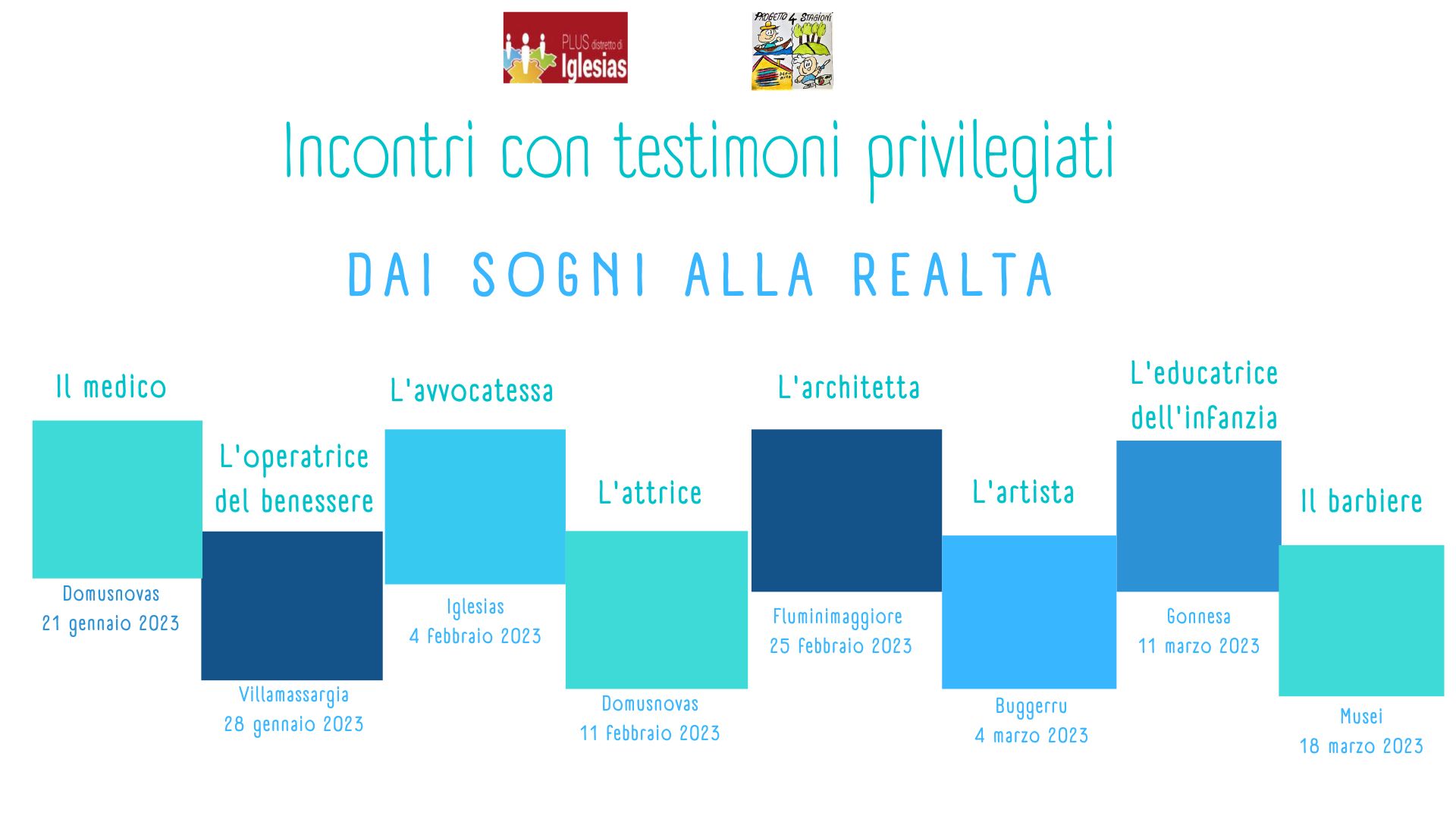 PLUS distretto di Iglesias

PROGETTO 4 STAGIONI

Incontri con testimoni privilegiati

DAI SOGNI ALLA REALTA

Il medico
Domusnovas
21 gennaio 2023

L'operatrice del benessere
Villamassargia
28 gennaio 2023

L'avvocatessa
Iglesias
4 febbraio 2023

L'attrice
Domusnovas
11 febbraio 2023

L'architetta
Fluminimaggiore
25 febbraio 2023

L'artista
Buggerru
4 marzo 2023

L'educatrice dell'infanzia
Gonnesa
11 marzo 2023

Il barbiere
Musei
18 marzo 2023